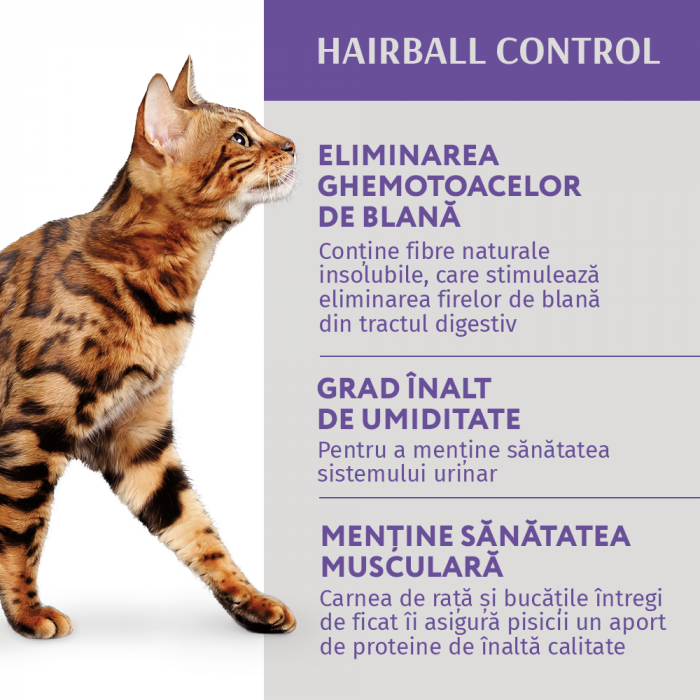 HAIRBALL CONTROL

ELIMINAREA GHEMOTOACELOR DE BLANĂ
Conține fibre naturale insolubile, care stimulează eliminarea firelor de blană din tractul digestiv

GRAD ÎNALT DE UMIDITATE
Pentru a menține sănătatea sistemului urinar

MENȚINE SĂNĂTATEA MUSCULARĂ
Carnea de rață și bucățile întregi de ficat îi asigură pisicii un aport de proteine de înaltă calitate